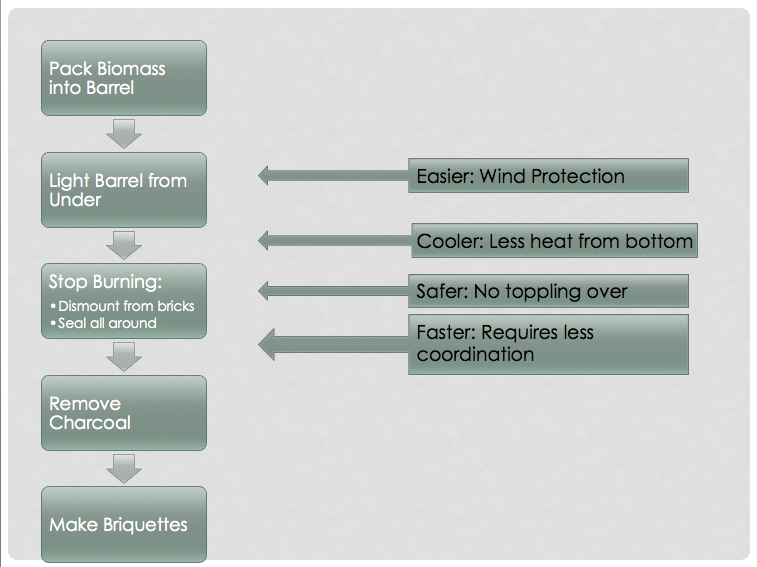 Pack Biomass into Barrel

Light Barrel from Under

Stop Burning:
• Dismount from bricks
• Seal all around

Remove Charcoal

Make Briquettes

Easier: Wind Protection

Cooler: Less heat from bottom

Safer: No toppling over

Faster: Requires less coordination